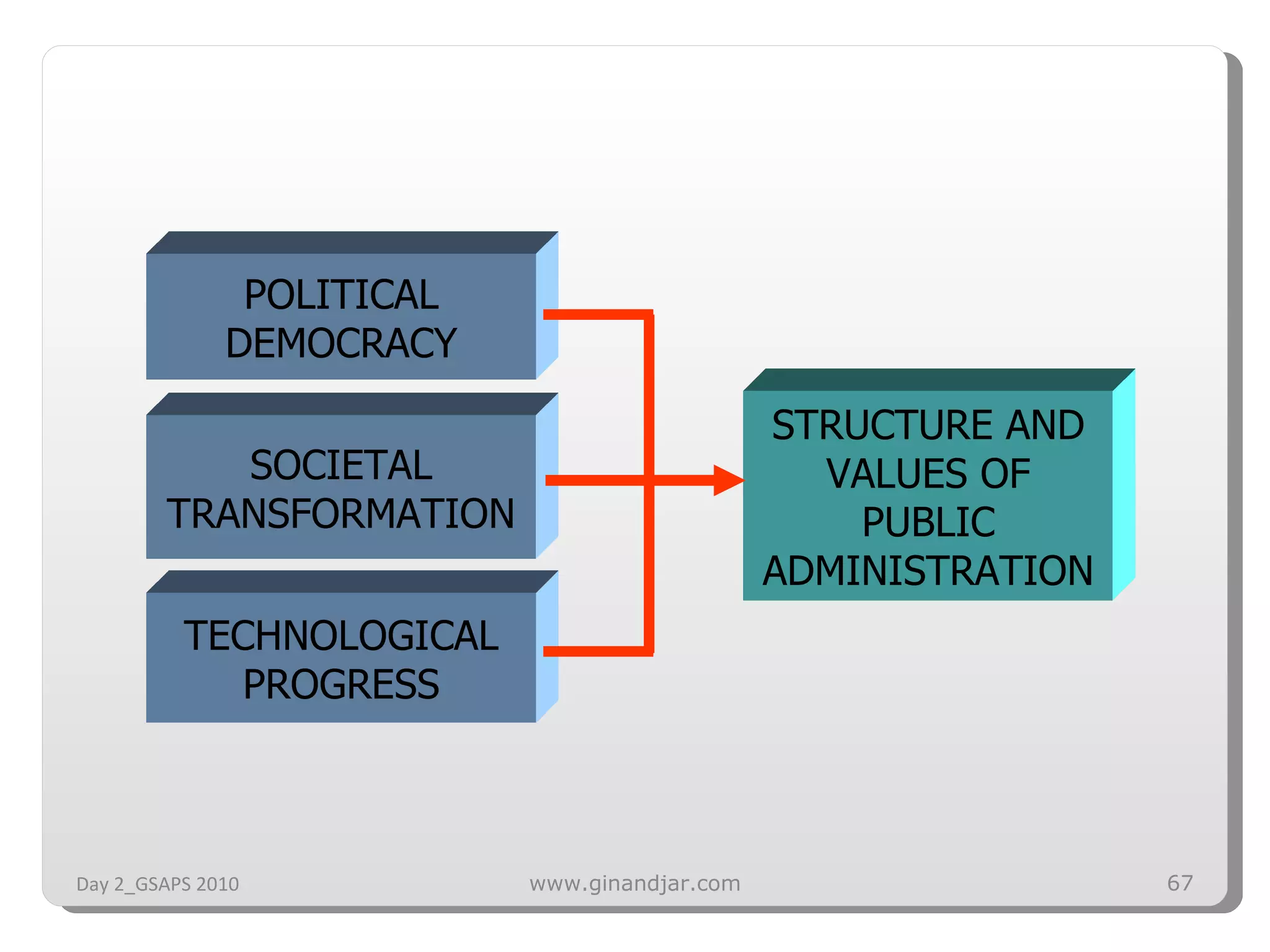 POLITICAL DEMOCRACY

SOCIETAL TRANSFORMATION

TECHNOLOGICAL PROGRESS

STRUCTURE AND VALUES OF PUBLIC ADMINISTRATION

Day 2_GSAPS 2010

www.ginandjar.com

67